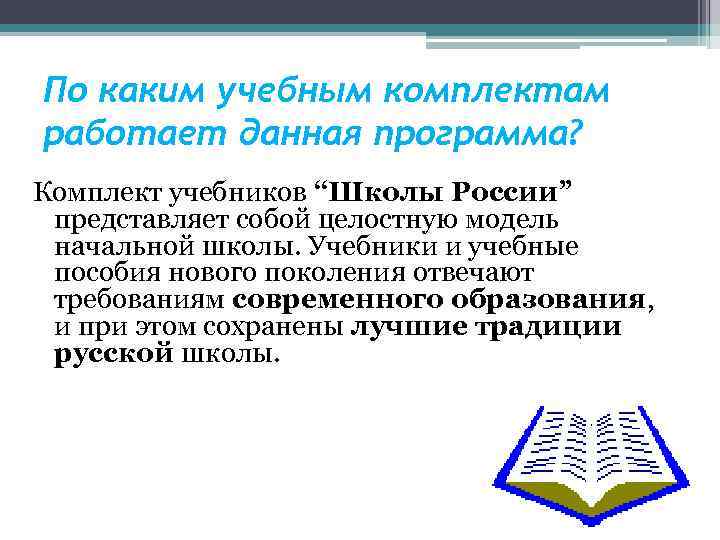 По каким учебным комплектам работает данная программа?

Комплект учебников “Школы России” представляет собой целостную модель начальной школы. Учебники и учебные пособия нового поколения отвечают требованиям современного образования, и при этом сохранены лучшие традиции русской школы.